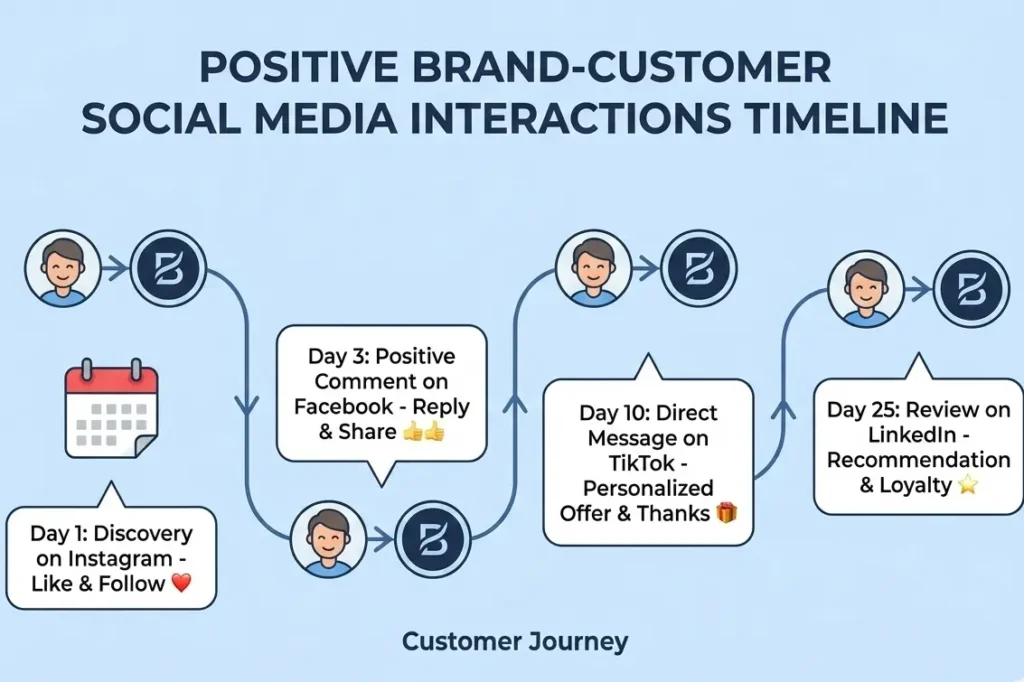 POSITIVE BRAND-CUSTOMER SOCIAL MEDIA INTERACTIONS TIMELINE

Day 1: Discovery on Instagram - Like & Follow ❤️

Day 3: Positive Comment on Facebook - Reply & Share 👍👍

Day 10: Direct Message on TikTok - Personalized Offer & Thanks 🎁

Day 25: Review on LinkedIn - Recommendation & Loyalty ⭐

Customer Journey